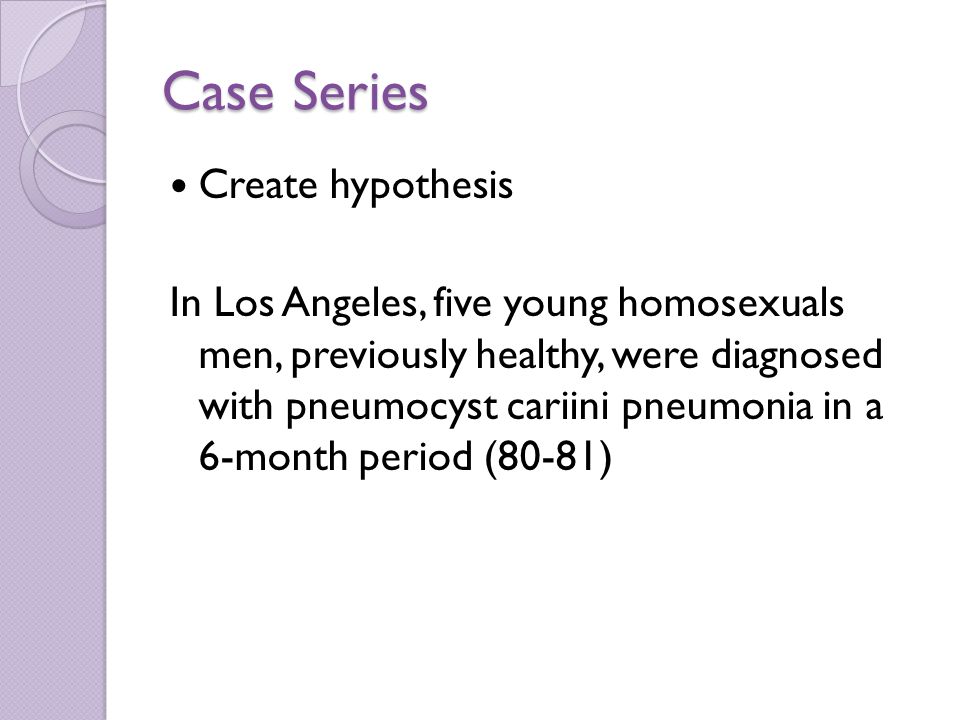 Case Series

• Create hypothesis

In Los Angeles, five young homosexuals men, previously healthy, were diagnosed with pneumocyst cariini pneumonia in a 6-month period (80-81)